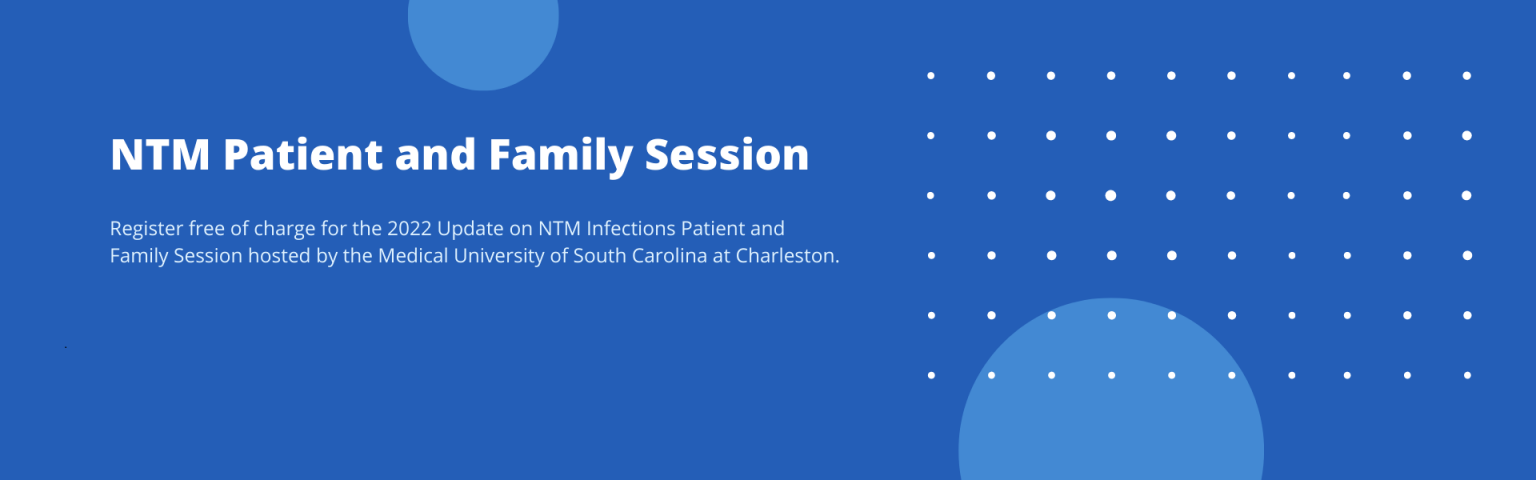 NTM Patient and Family Session

Register free of charge for the 2022 Update on NTM Infections Patient and Family Session hosted by the Medical University of South Carolina at Charleston.